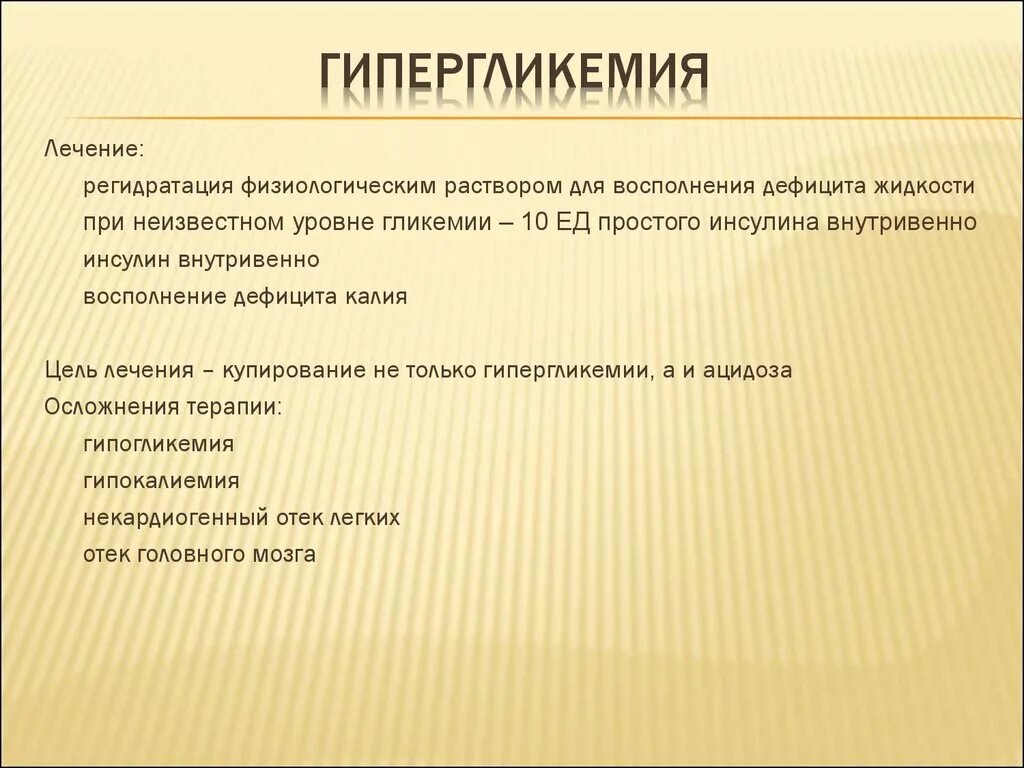 ГИПЕРГЛИКЕМИЯ

Лечение:

регидратация физиологическим раствором для восполнения дефицита жидкости

при неизвестном уровне гликемии – 10 ЕД простого инсулина внутривенно

инсулин внутривенно

восполнение дефицита калия

Цель лечения – купирование не только гипергликемии, а и ацидоза

Осложнения терапии:

гипогликемия

гипокалиемия

некардиогенный отек легких

отек головного мозга